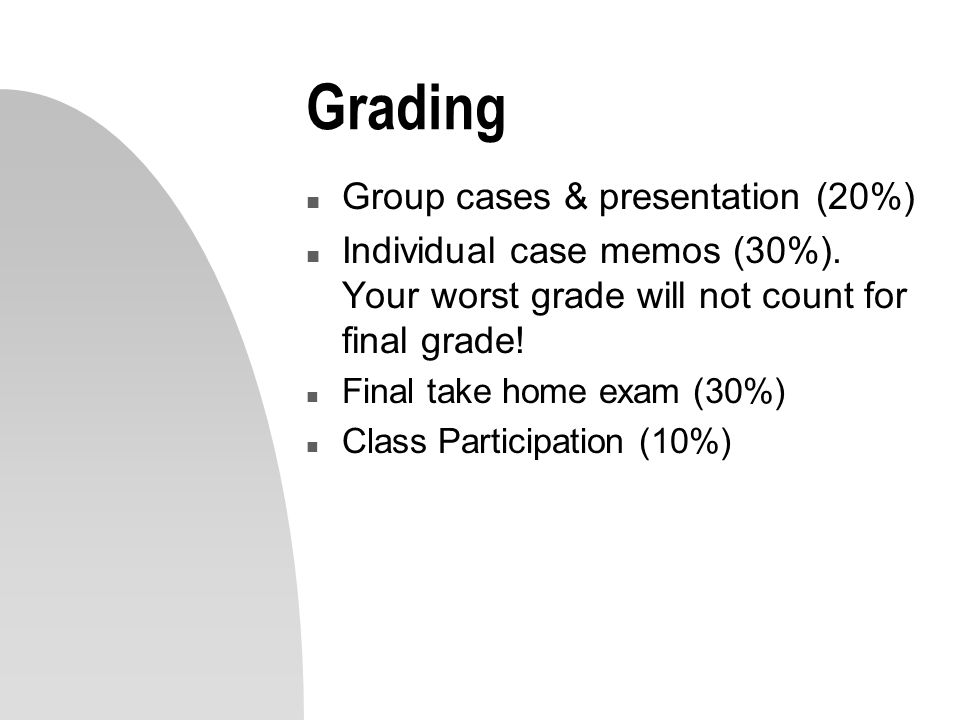 Grading

- Group cases & presentation (20%)
- Individual case memos (30%). Your worst grade will not count for final grade!
- Final take home exam (30%)
- Class Participation (10%)